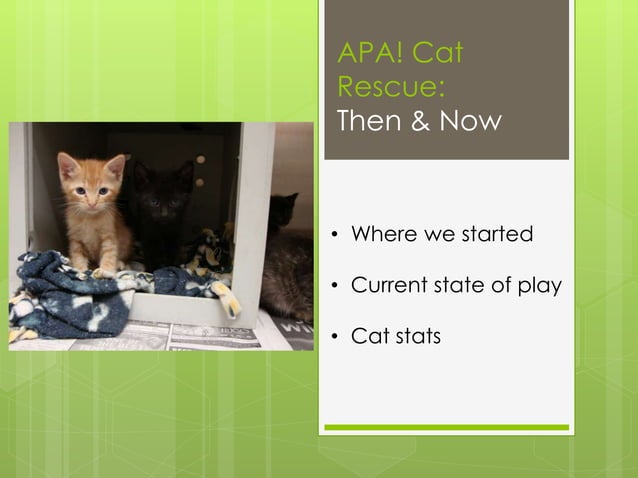 APA! Cat Rescue:
Then & Now

• Where we started

• Current state of play

• Cat stats